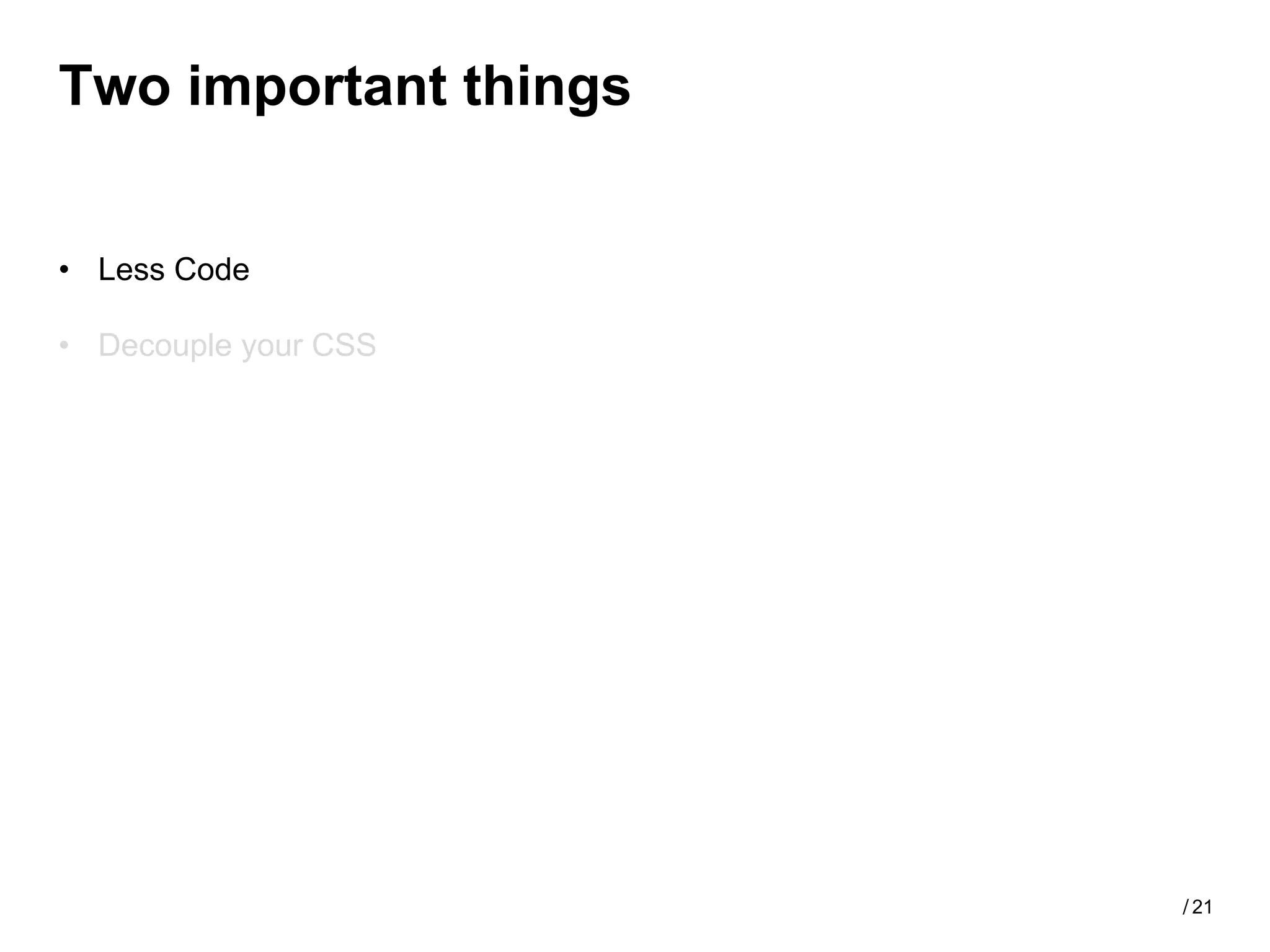 Two important things

• Less Code

• Decouple your CSS

/ 21